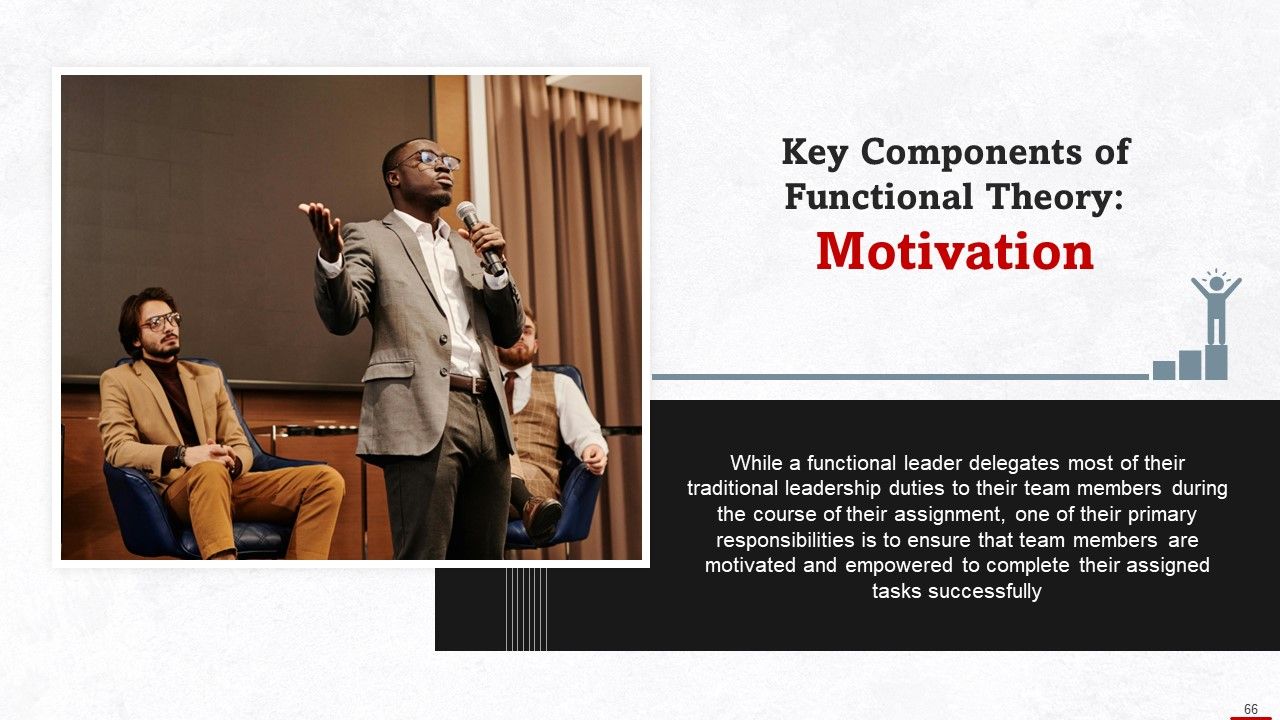 Key Components of Functional Theory:
Motivation

While a functional leader delegates most of their traditional leadership duties to their team members during the course of their assignment, one of their primary responsibilities is to ensure that team members are motivated and empowered to complete their assigned tasks successfully

66